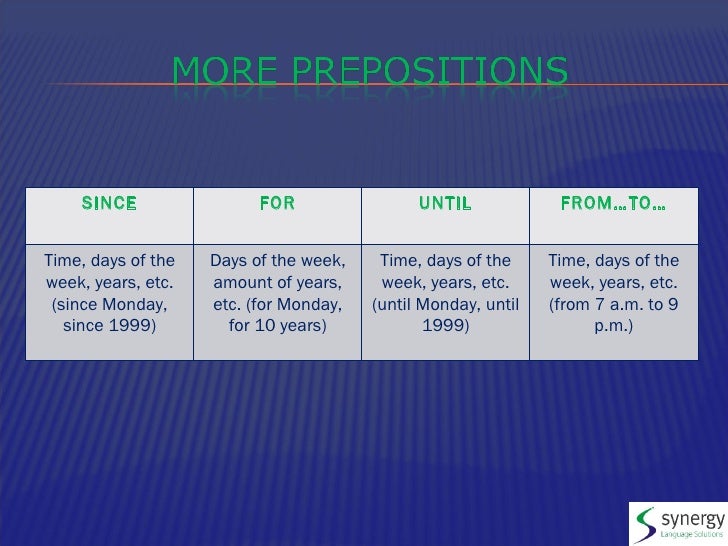 MORE PREPOSITIONS

| SINCE | FOR | UNTIL | FROM…TO… |
|---|---|---|---|
| Time, days of the week, years, etc. (since Monday, since 1999) | Days of the week, amount of years, etc. (for Monday, for 10 years) | Time, days of the week, years, etc. (until Monday, until 1999) | Time, days of the week, years, etc. (from 7 a.m. to 9 p.m.) |

synergy
Language Solutions